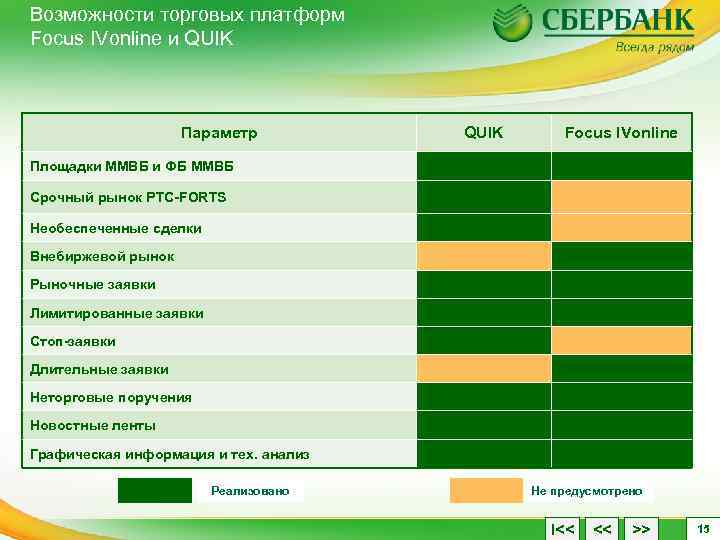 Возможности торговых платформ Focus IVonline и QUIK

СБЕРБАНК
Всегда рядом

| Параметр | QUIK | Focus IVonline |
|---|---|---|
| Площадки ММВБ и ФБ ММВБ | | |
| Срочный рынок РТС-FORTS | | |
| Необеспеченные сделки | | |
| Внебиржевой рынок | | |
| Рыночные заявки | | |
| Лимитированные заявки | | |
| Стоп-заявки | | |
| Длительные заявки | | |
| Неторговые поручения | | |
| Новостные ленты | | |
| Графическая информация и тех. анализ | | |

Реализовано

Не предусмотрено

|<< << >>

13